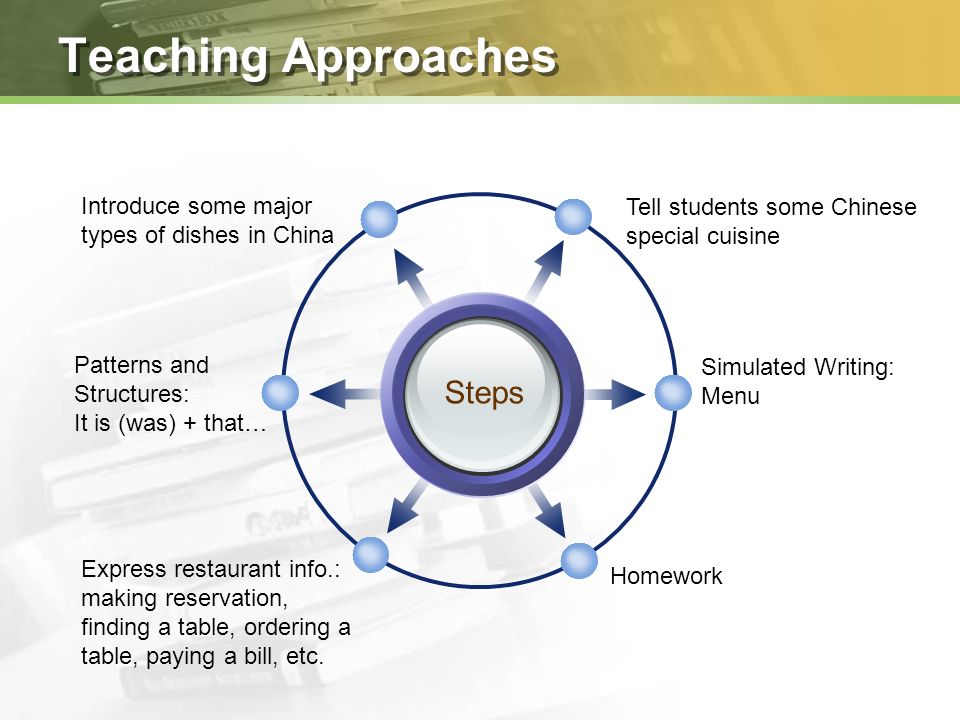 Teaching Approaches

Introduce some major types of dishes in China

Tell students some Chinese special cuisine

Patterns and Structures:
It is (was) + that…

Steps

Simulated Writing: Menu

Express restaurant info.: making reservation, finding a table, ordering a table, paying a bill, etc.

Homework